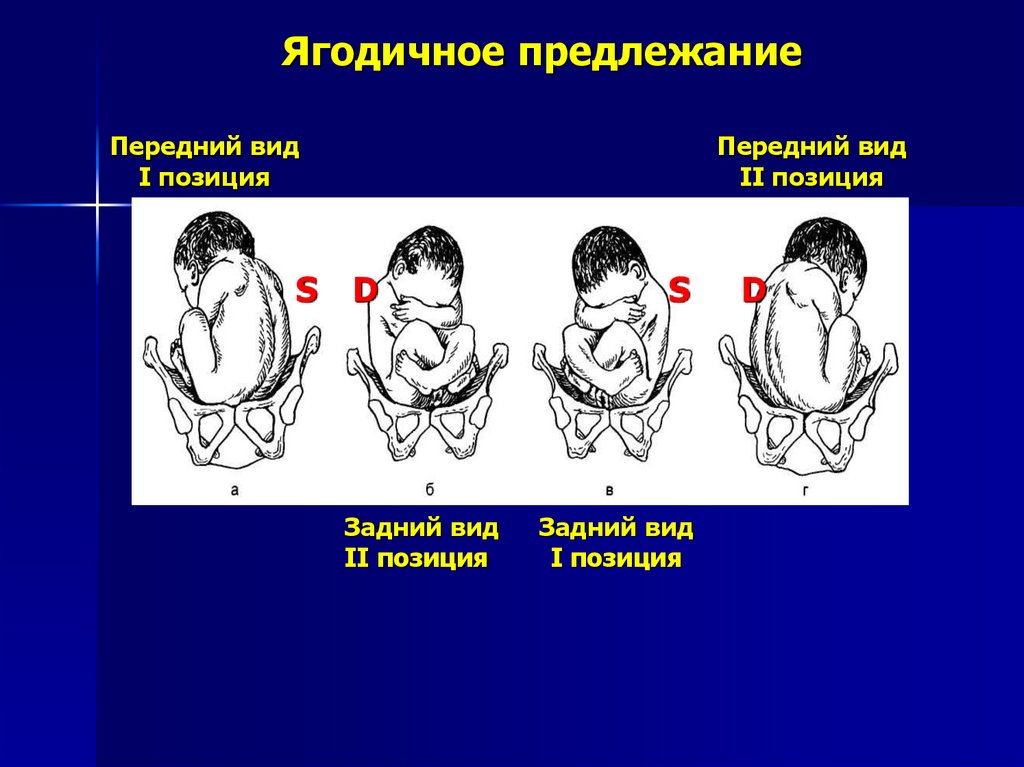 Ягодичное предлежание

Передний вид
I позиция

Передний вид
II позиция

S D S D

а б в г

Задний вид
II позиция

Задний вид
I позиция